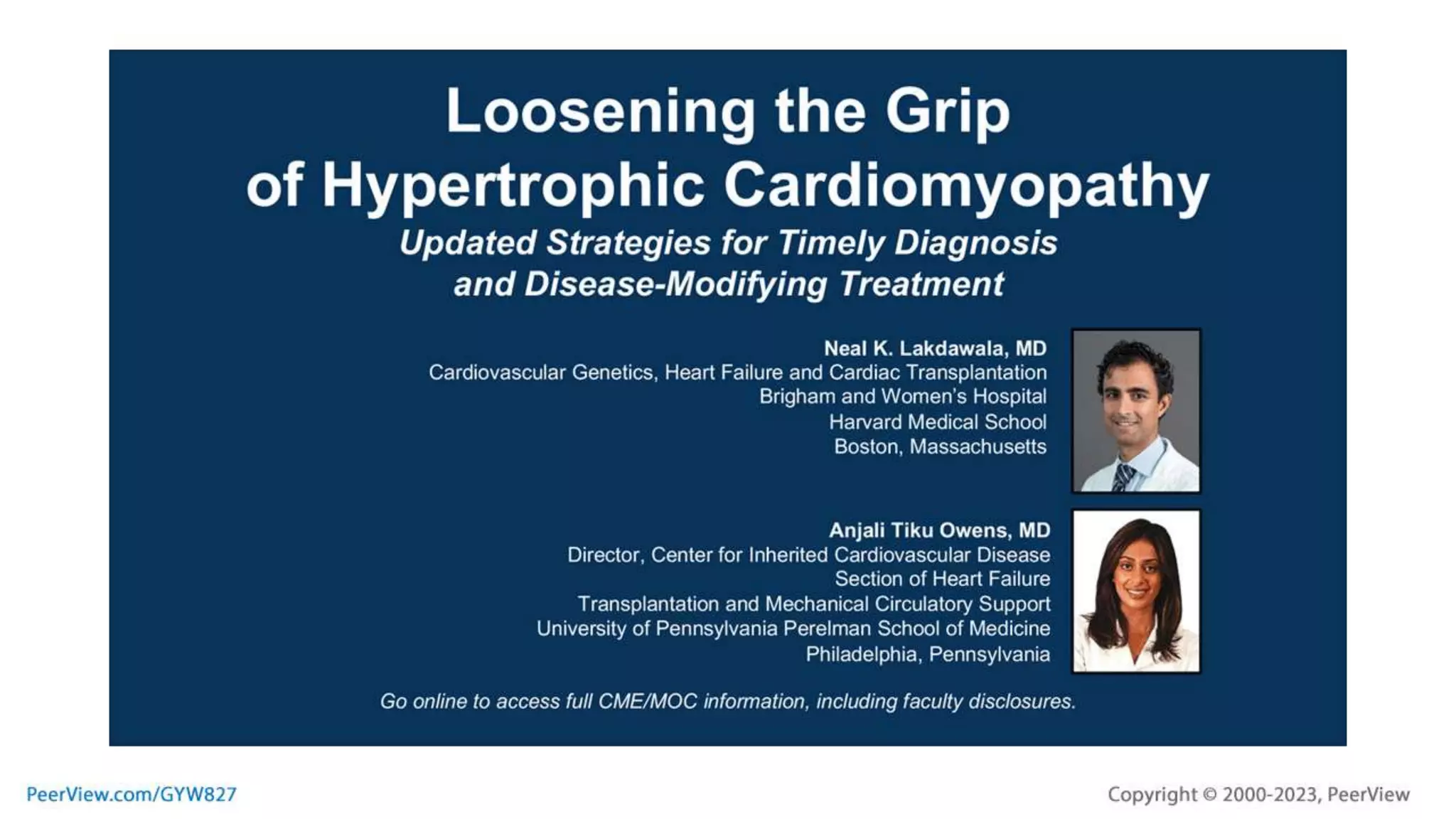 Loosening the Grip of Hypertrophic Cardiomyopathy

Updated Strategies for Timely Diagnosis and Disease-Modifying Treatment

Neal K. Lakdawala, MD
Cardiovascular Genetics, Heart Failure and Cardiac Transplantation
Brigham and Women's Hospital
Harvard Medical School
Boston, Massachusetts

Anjali Tiku Owens, MD
Director, Center for Inherited Cardiovascular Disease
Section of Heart Failure
Transplantation and Mechanical Circulatory Support
University of Pennsylvania Perelman School of Medicine
Philadelphia, Pennsylvania

Go online to access full CME/MOC information, including faculty disclosures.

PeerView.com/GYW827

Copyright © 2000-2023, PeerView